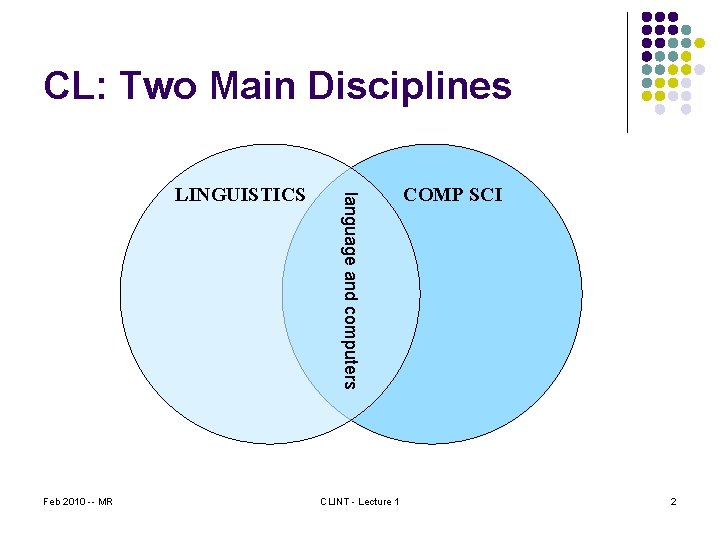 CL: Two Main Disciplines

LINGUISTICS

language and computers

COMP SCI

Feb 2010 -- MR

CLINT - Lecture 1

2